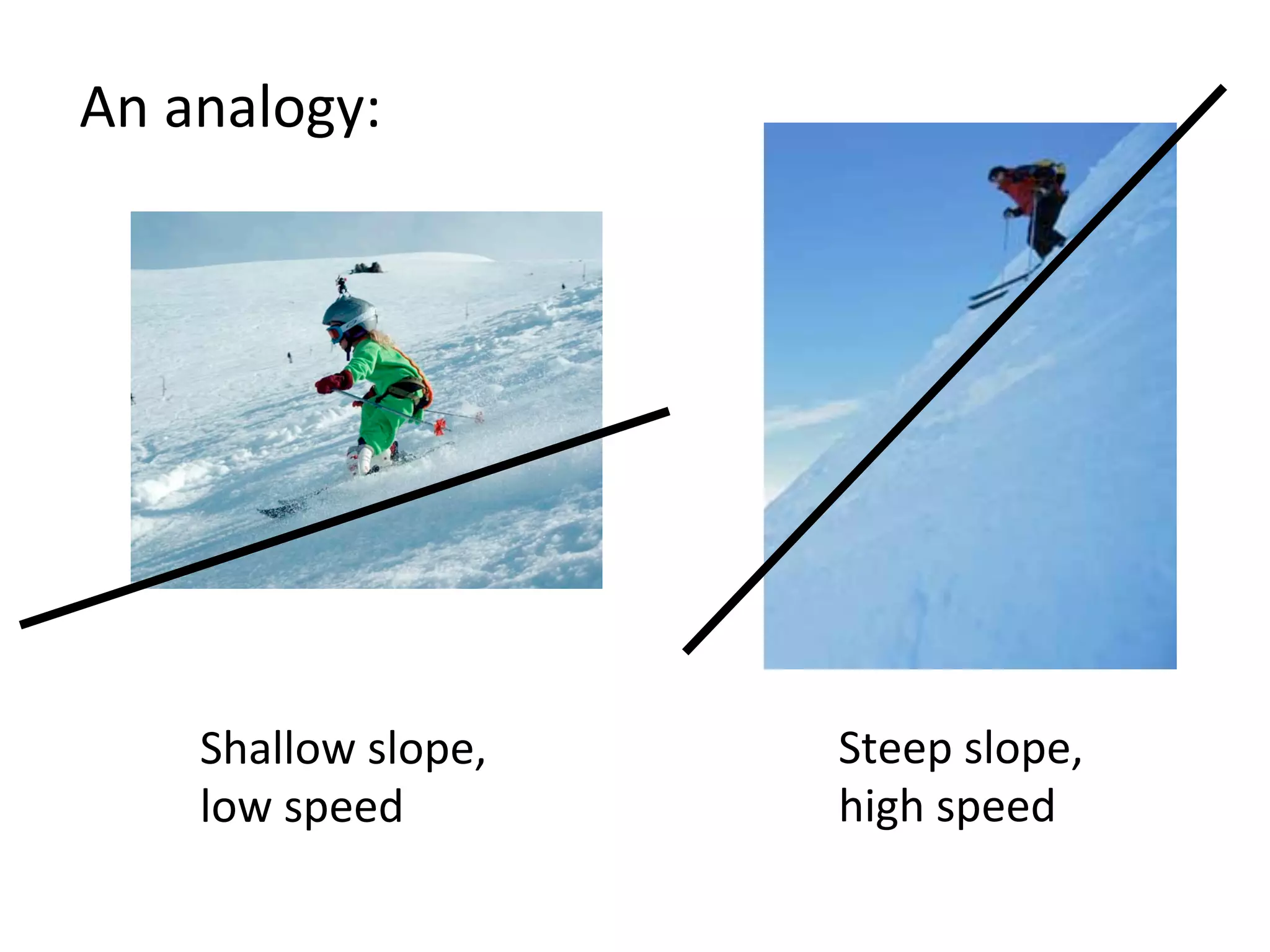 An analogy:

Shallow slope, low speed

Steep slope, high speed